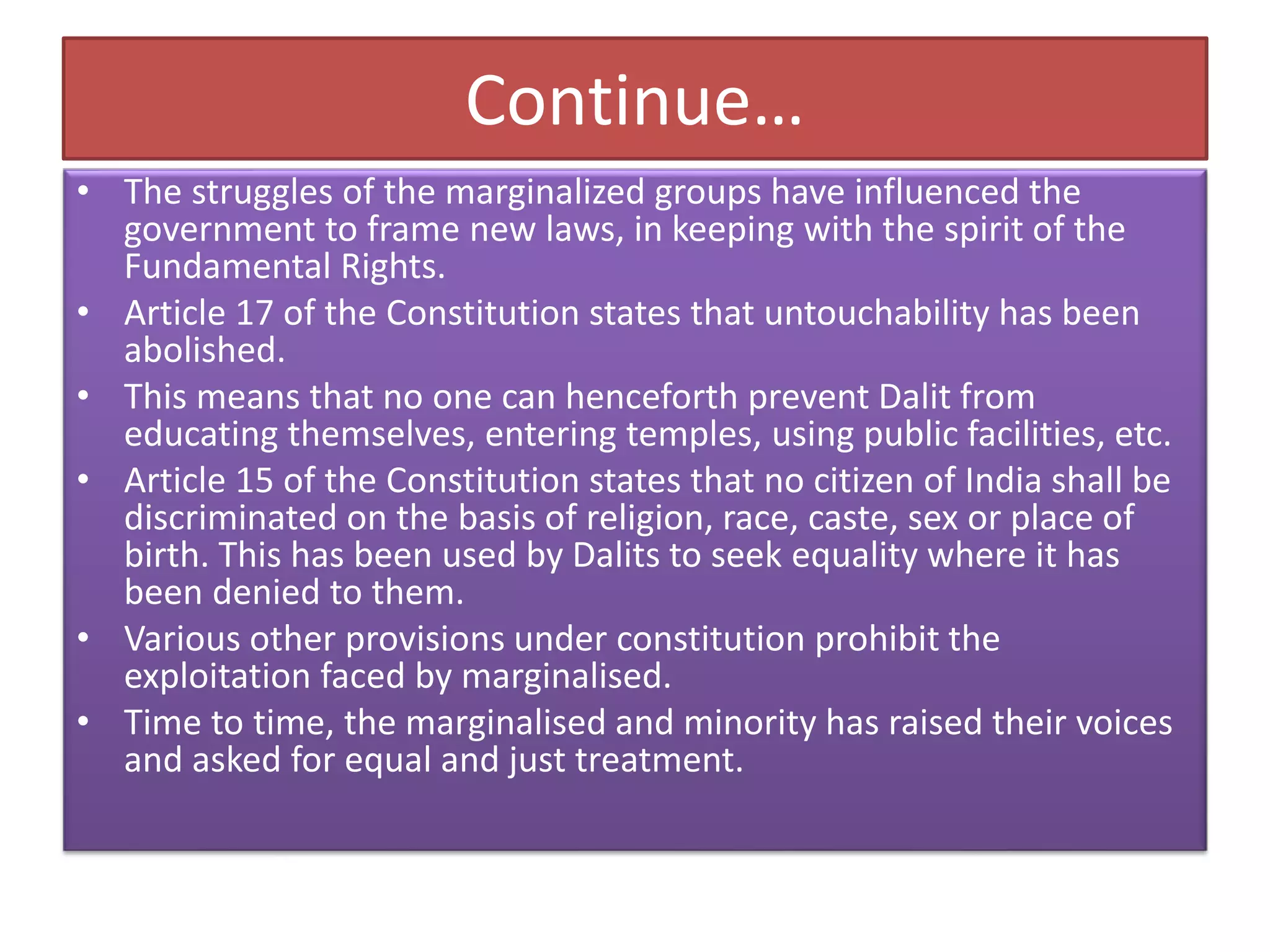 Continue…

• The struggles of the marginalized groups have influenced the government to frame new laws, in keeping with the spirit of the Fundamental Rights.
• Article 17 of the Constitution states that untouchability has been abolished.
• This means that no one can henceforth prevent Dalit from educating themselves, entering temples, using public facilities, etc.
• Article 15 of the Constitution states that no citizen of India shall be discriminated on the basis of religion, race, caste, sex or place of birth. This has been used by Dalits to seek equality where it has been denied to them.
• Various other provisions under constitution prohibit the exploitation faced by marginalised.
• Time to time, the marginalised and minority has raised their voices and asked for equal and just treatment.